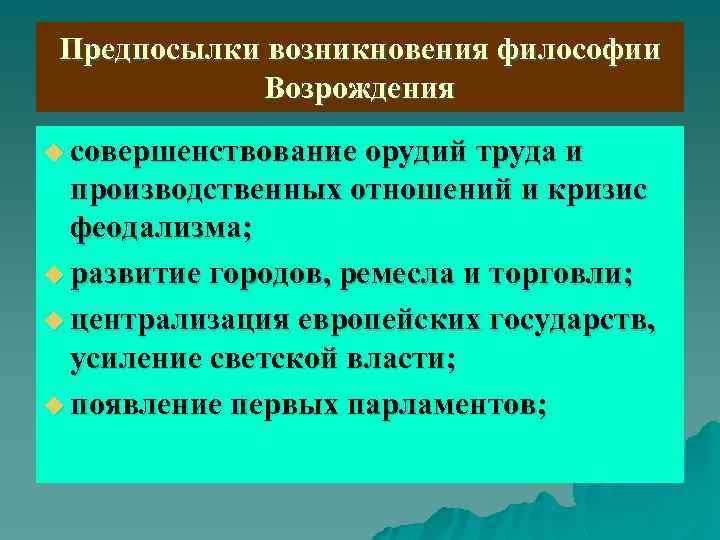 Предпосылки возникновения философии Возрождения

совершенствование орудий труда и производственных отношений и кризис феодализма;

развитие городов, ремесла и торговли;

централизация европейских государств, усиление светской власти;

появление первых парламентов;